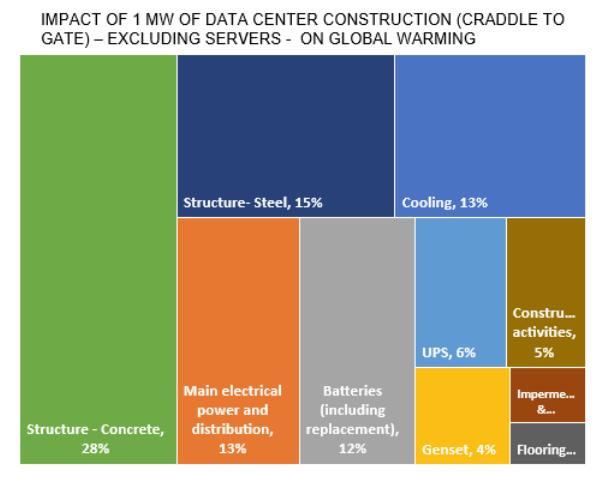 IMPACT OF 1 MW OF DATA CENTER CONSTRUCTION (CRADDLE TO GATE) – EXCLUDING SERVERS - ON GLOBAL WARMING

Structure - Concrete, 28%

Structure- Steel, 15%

Cooling, 13%

Main electrical power and distribution, 13%

Batteries (including replacement), 12%

UPS, 6%

Constru... activities, 5%

Genset, 4%

Imperme... &...

Flooring...